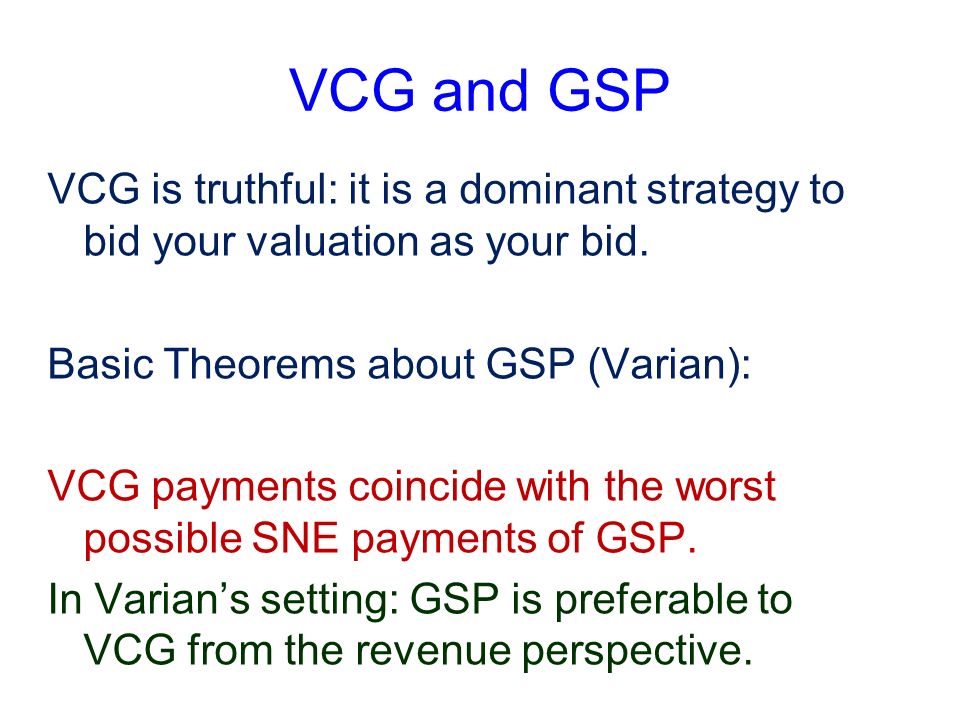 VCG and GSP

VCG is truthful: it is a dominant strategy to bid your valuation as your bid.

Basic Theorems about GSP (Varian):

VCG payments coincide with the worst possible SNE payments of GSP.

In Varian’s setting: GSP is preferable to VCG from the revenue perspective.